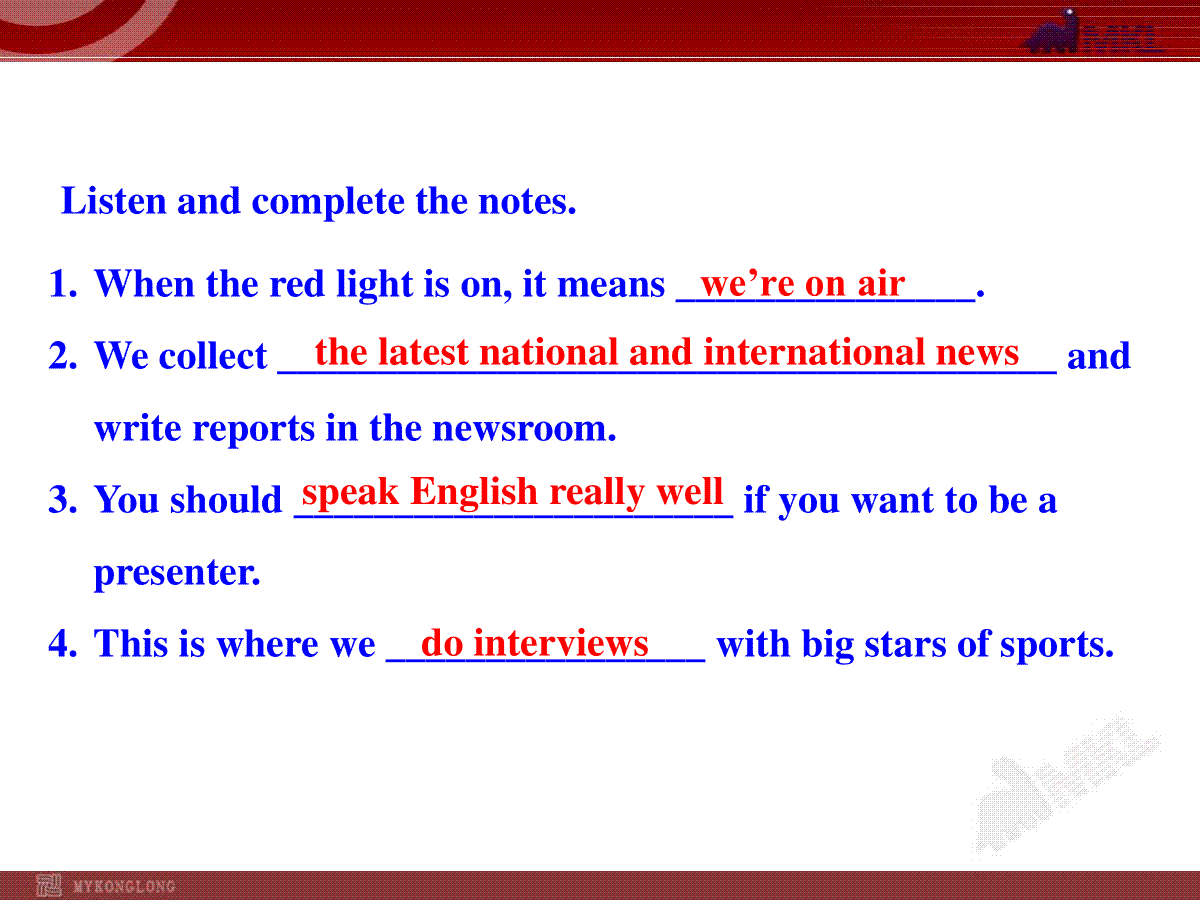 Listen and complete the notes.

1. When the red light is on, it means we're on air.

2. We collect the latest national and international news and write reports in the newsroom.

3. You should speak English really well if you want to be a presenter.

4. This is where we do interviews with big stars of sports.

MYKONGLONG